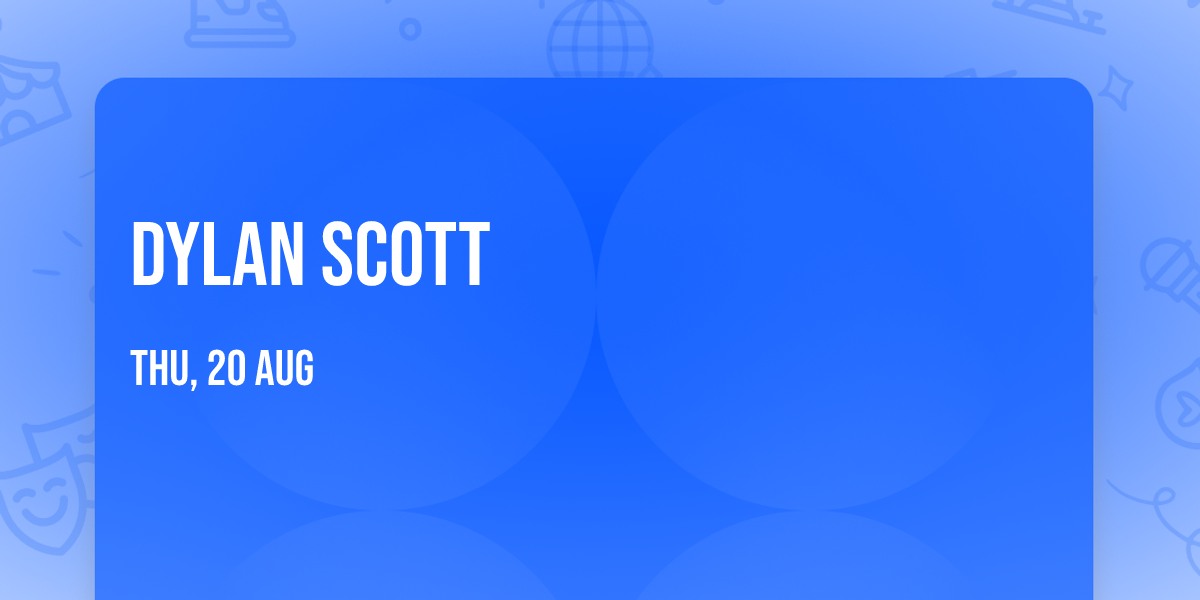 DYLAN SCOTT

THU, 20 AUG